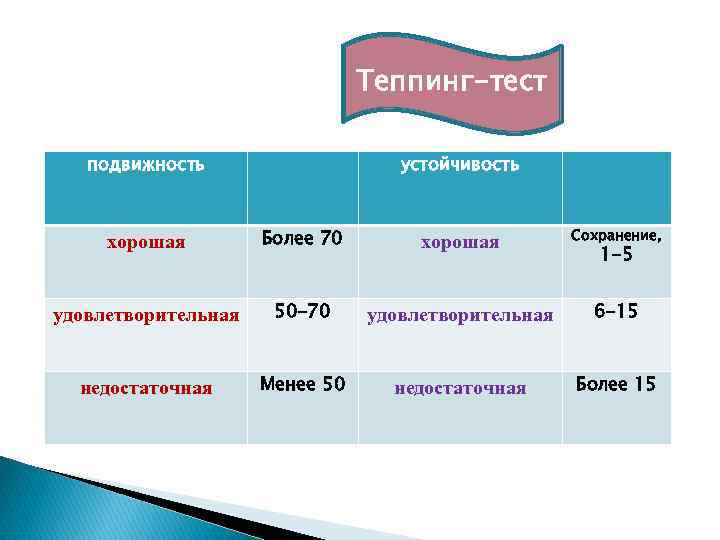 Теппинг-тест

| подвижность | | устойчивость | |
|---|---|---|---|
| хорошая | Более 70 | хорошая | Сохранение, 1-5 |
| удовлетворительная | 50-70 | удовлетворительная | 6-15 |
| недостаточная | Менее 50 | недостаточная | Более 15 |